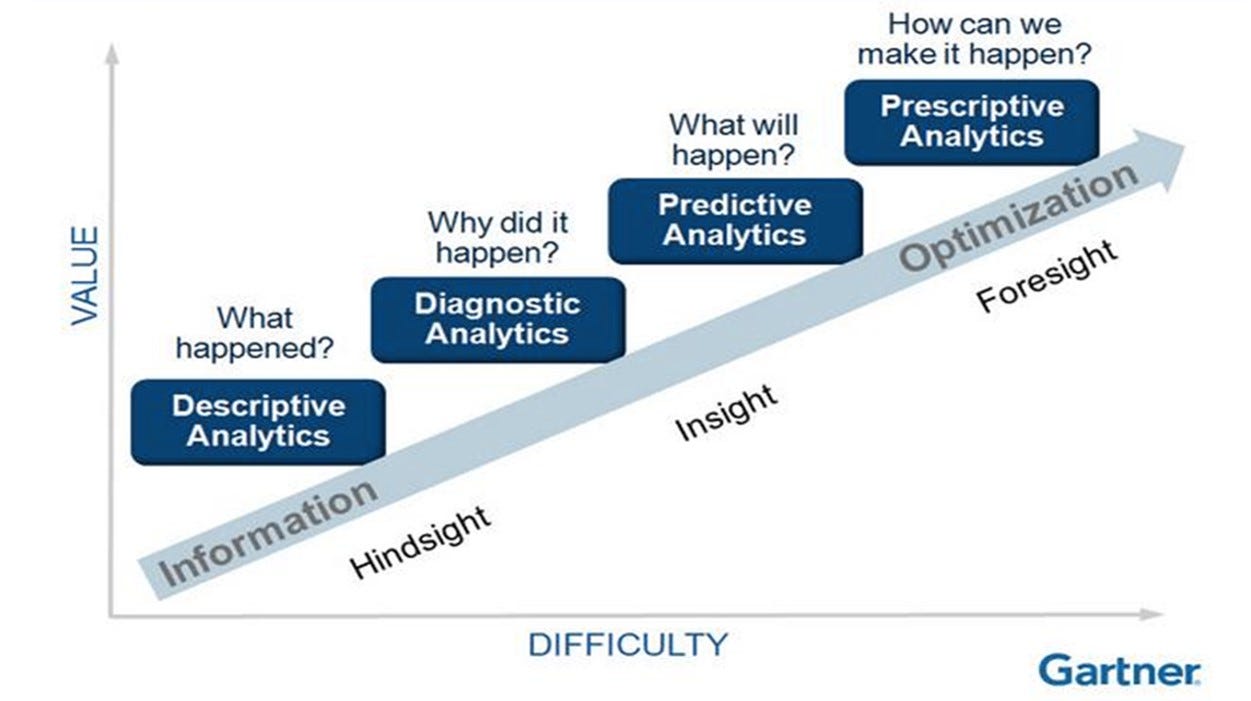 VALUE

What happened?

Descriptive Analytics

Why did it happen?

Diagnostic Analytics

What will happen?

Predictive Analytics

How can we make it happen?

Prescriptive Analytics

Information

Optimization

Hindsight

Insight

Foresight

DIFFICULTY

Gartner